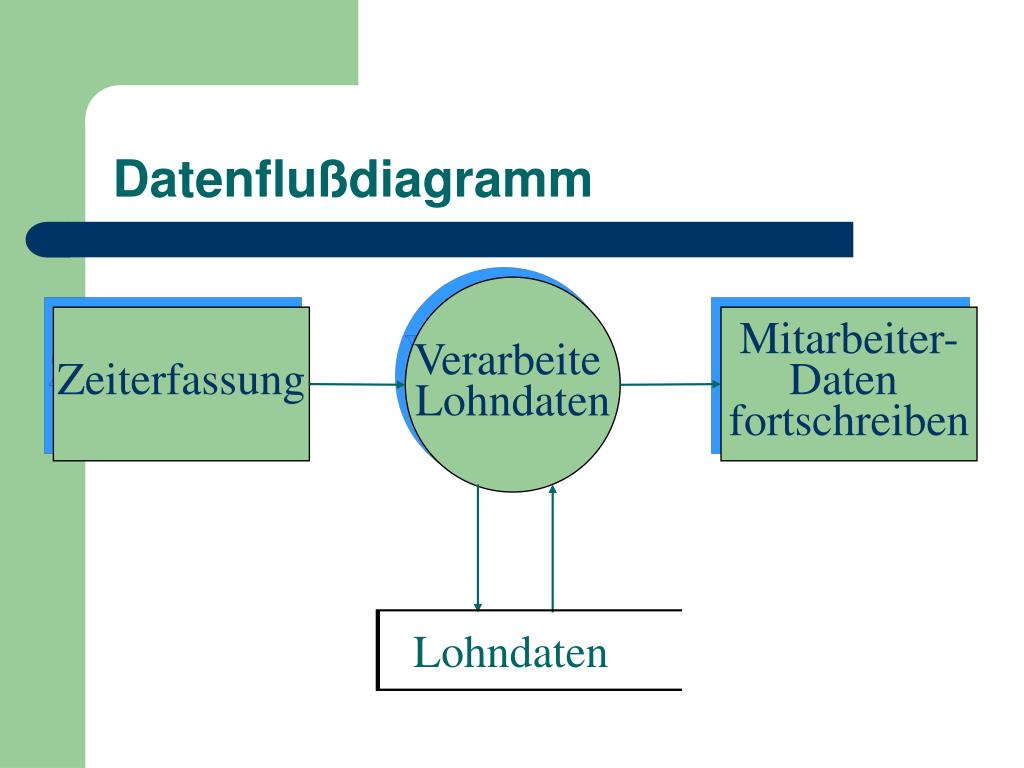 Datenflußdiagramm

Zeiterfassung

Verarbeite Lohndaten

Mitarbeiter-Daten fortschreiben

Lohndaten